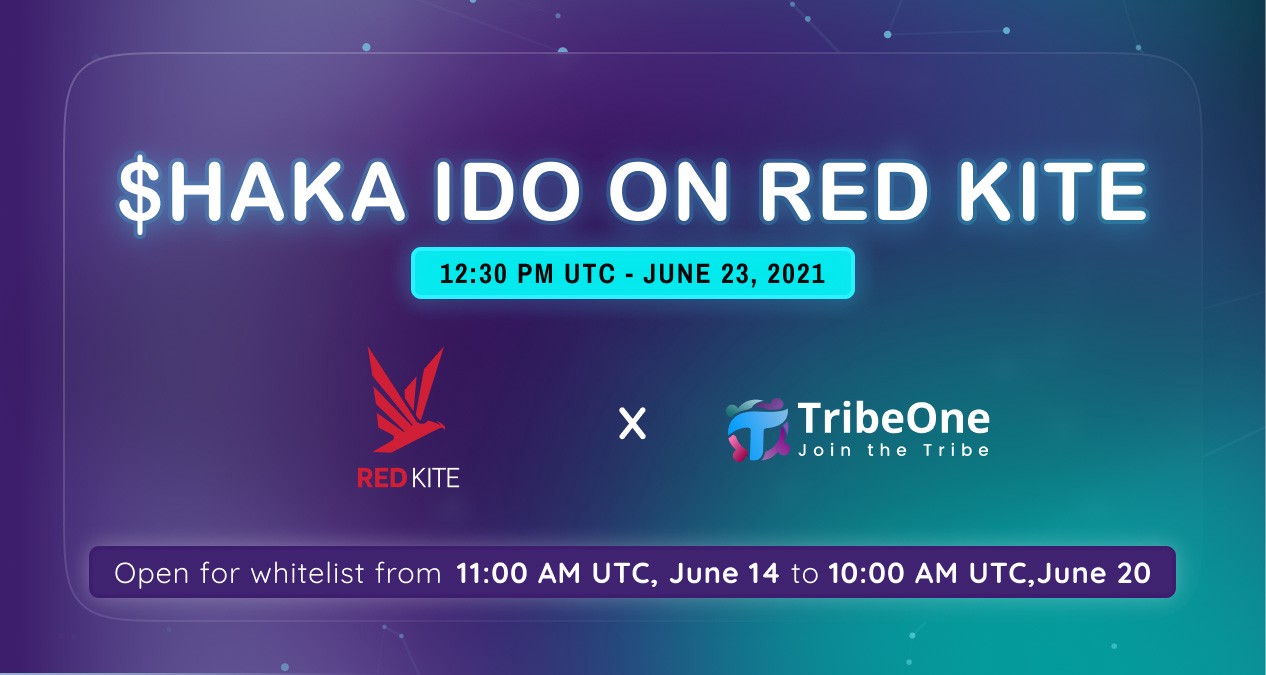 $HAKA IDO ON RED KITE

12:30 PM UTC - JUNE 23, 2021

RED KITE

X

TribeOne
Join the Tribe

Open for whitelist from 11:00 AM UTC, June 14 to 10:00 AM UTC,June 20